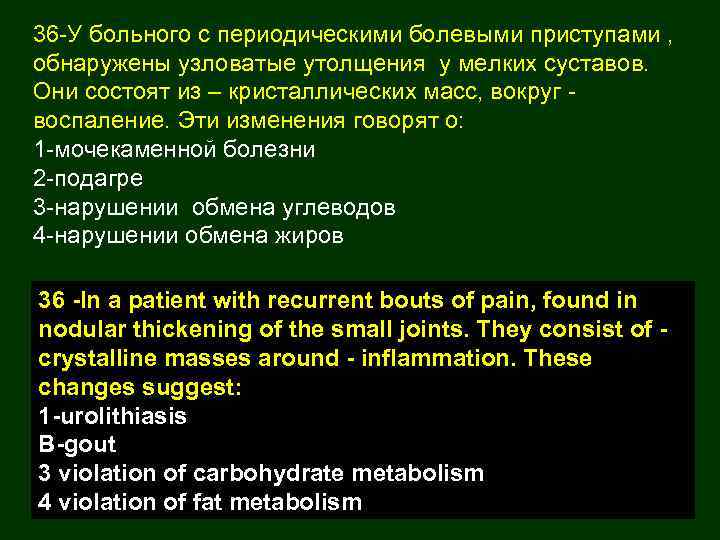 36-У больного с периодическими болевыми приступами , обнаружены узловатые утолщения у мелких суставов. Они состоят из – кристаллических масс, вокруг - воспаление. Эти изменения говорят о:
1-мочекаменной болезни
2-подагре
3-нарушении обмена углеводов
4-нарушении обмена жиров

36 -In a patient with recurrent bouts of pain, found in nodular thickening of the small joints. They consist of - crystalline masses around - inflammation. These changes suggest:
1-urolithiasis
B-gout
3 violation of carbohydrate metabolism
4 violation of fat metabolism